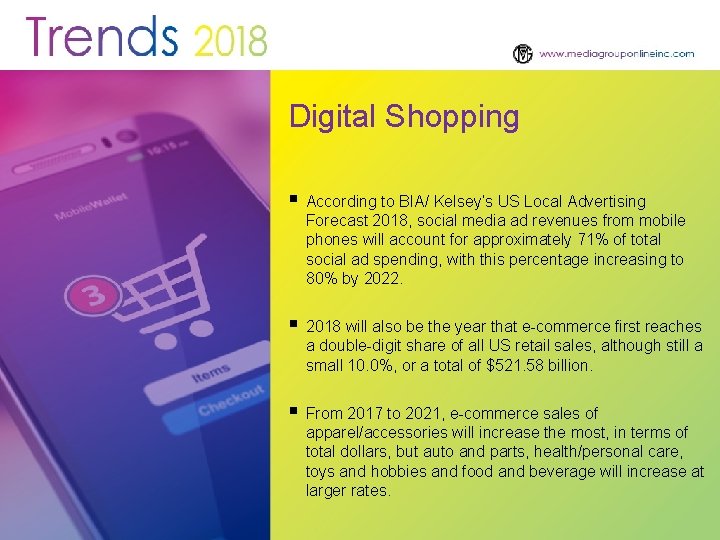 Trends 2018

www.mediagrouponlineinc.com

10:15

MobileWallet

3

Items

Checkout

Digital Shopping

▪ According to BIA/ Kelsey's US Local Advertising Forecast 2018, social media ad revenues from mobile phones will account for approximately 71% of total social ad spending, with this percentage increasing to 80% by 2022.

▪ 2018 will also be the year that e-commerce first reaches a double-digit share of all US retail sales, although still a small 10.0%, or a total of $521.58 billion.

▪ From 2017 to 2021, e-commerce sales of apparel/accessories will increase the most, in terms of total dollars, but auto and parts, health/personal care, toys and hobbies and food and beverage will increase at larger rates.